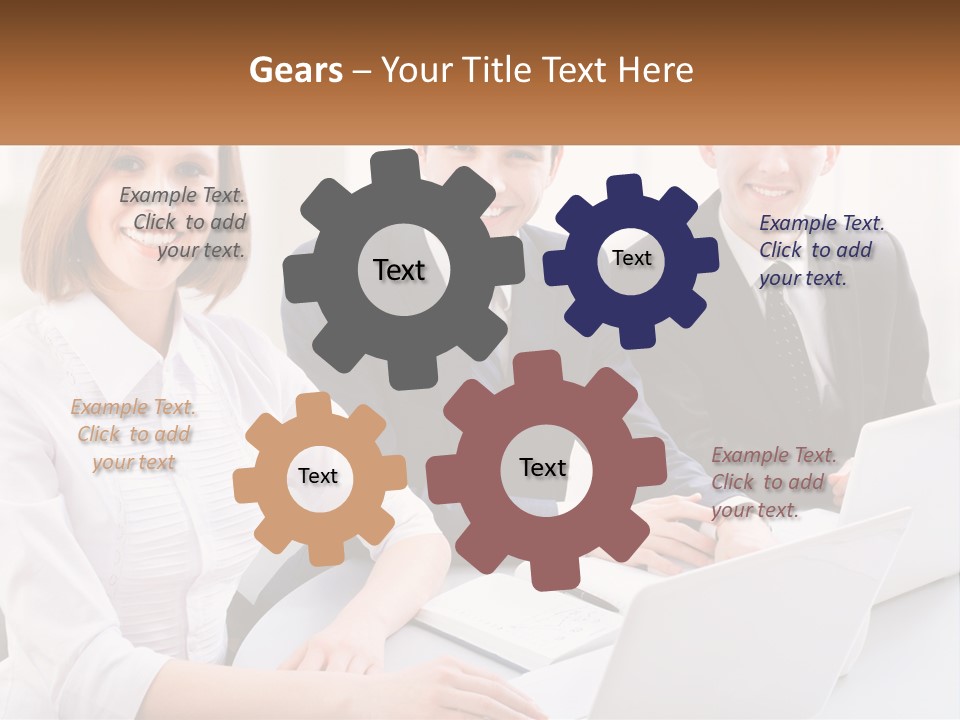 Gears – Your Title Text Here

Example Text. Click to add your text.

Text

Text

Example Text. Click to add your text.

Example Text. Click to add your text

Text

Text

Example Text. Click to add your text.